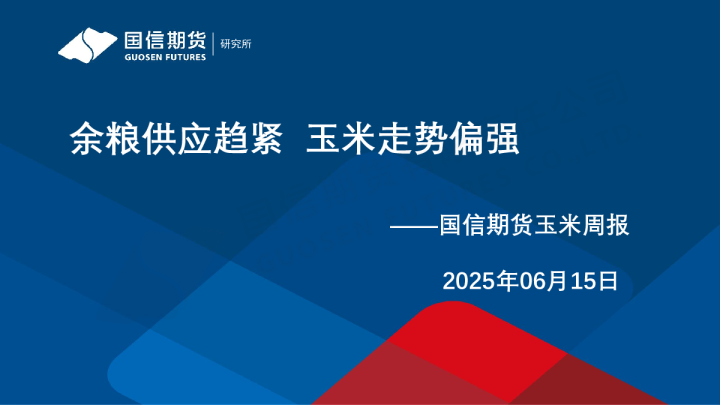 国信期货
GUOSEN FUTURES
研究所

余粮供应趋紧 玉米走势偏强

——国信期货玉米周报

2025年06月15日